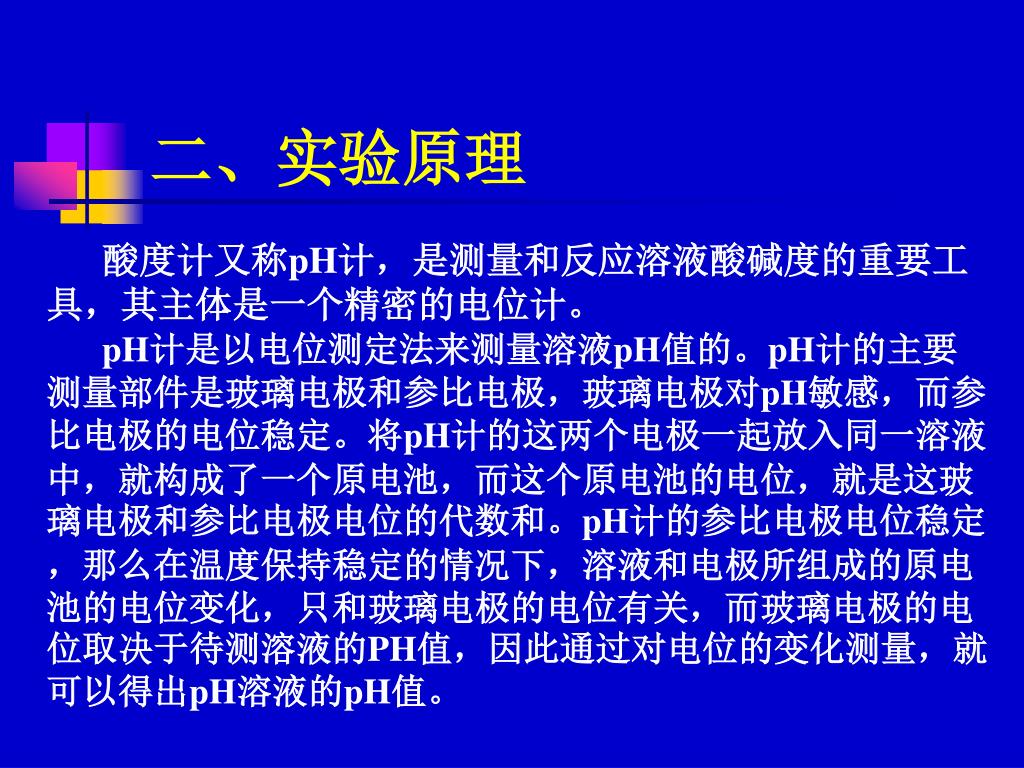 二、实验原理

酸度计又称pH计，是测量和反应溶液酸碱度的重要工具，其主体是一个精密的电位计。

pH计是以电位测定法来测量溶液pH值的。pH计的主要测量部件是玻璃电极和参比电极，玻璃电极对pH敏感，而参比电极的电位稳定。将pH计的这两个电极一起放入同一溶液中，就构成了一个原电池，而这个原电池的电位，就是这玻璃电极和参比电极电位的代数和。pH计的参比电极电位稳定，那么在温度保持稳定的情况下，溶液和电极所组成的原电池的电位变化，只和玻璃电极的电位有关，而玻璃电极的电位取决于待测溶液的PH值，因此通过对电位的变化测量，就可以得出pH溶液的pH值。